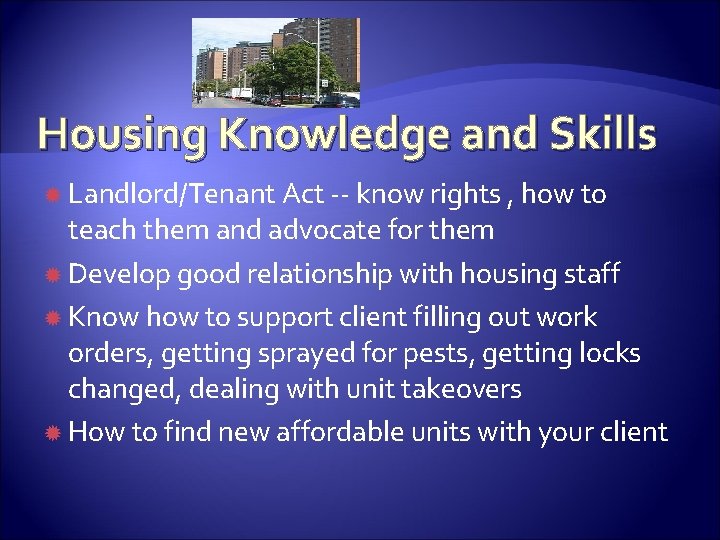 Housing Knowledge and Skills

Landlord/Tenant Act -- know rights , how to teach them and advocate for them

Develop good relationship with housing staff

Know how to support client filling out work orders, getting sprayed for pests, getting locks changed, dealing with unit takeovers

How to find new affordable units with your client